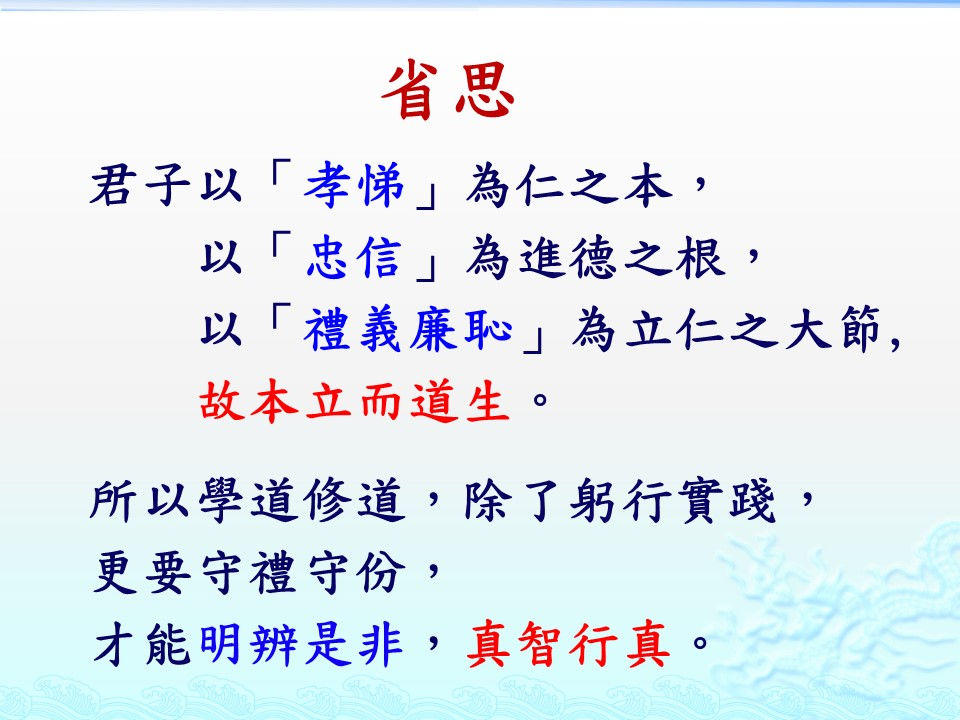 省思

君子以「孝悌」為仁之本，
以「忠信」為進德之根，
以「禮義廉恥」為立仁之大節,
故本立而道生。

所以學道修道，除了躬行實踐，
更要守禮守份，
才能明辨是非，真智行真。